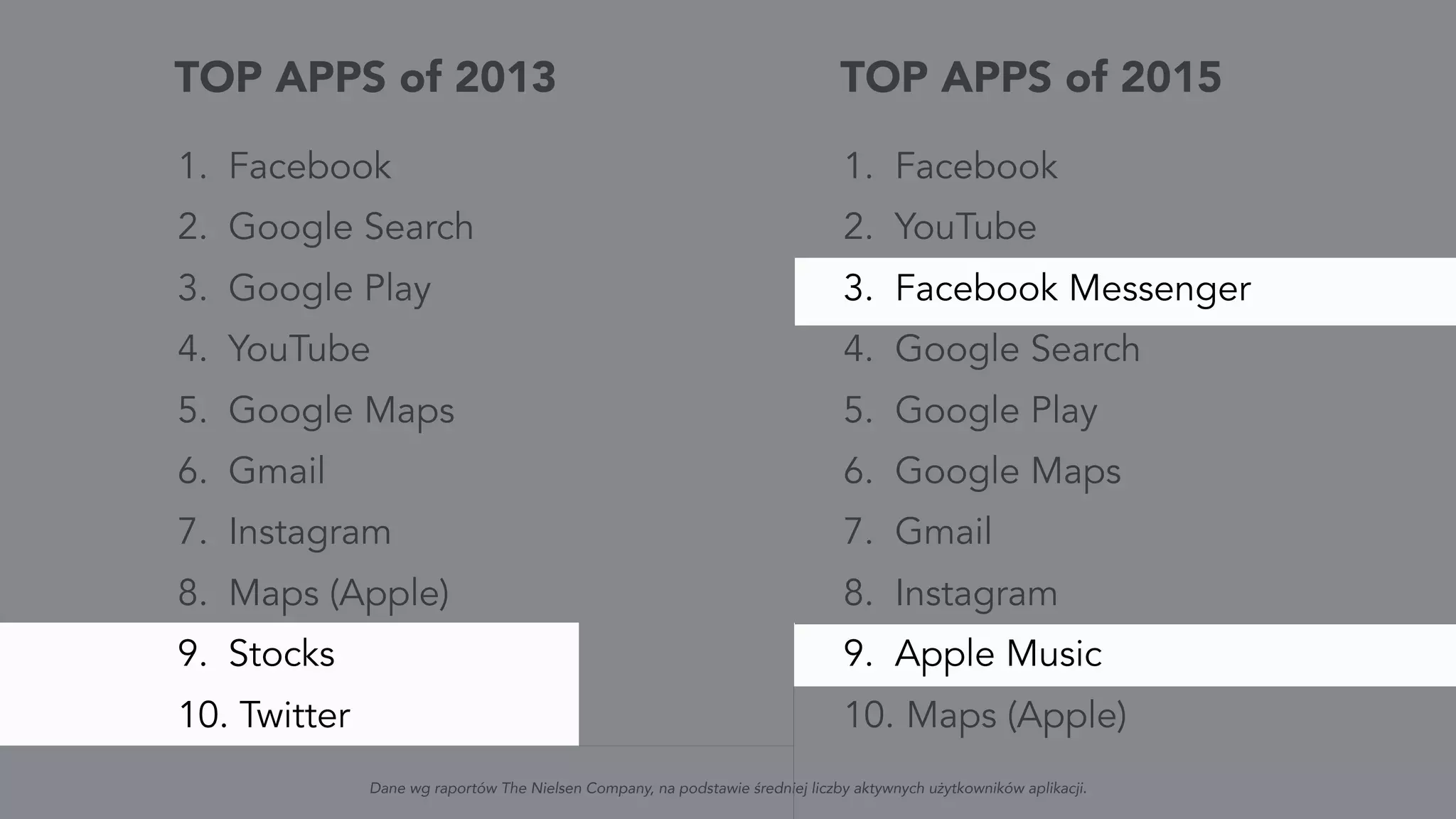 TOP APPS of 2013

1. Facebook
2. Google Search
3. Google Play
4. YouTube
5. Google Maps
6. Gmail
7. Instagram
8. Maps (Apple)
9. Stocks
10. Twitter

TOP APPS of 2015

1. Facebook
2. YouTube
3. Facebook Messenger
4. Google Search
5. Google Play
6. Google Maps
7. Gmail
8. Instagram
9. Apple Music
10. Maps (Apple)

Dane wg raportów The Nielsen Company, na podstawie średniej liczby aktywnych użytkowników aplikacji.